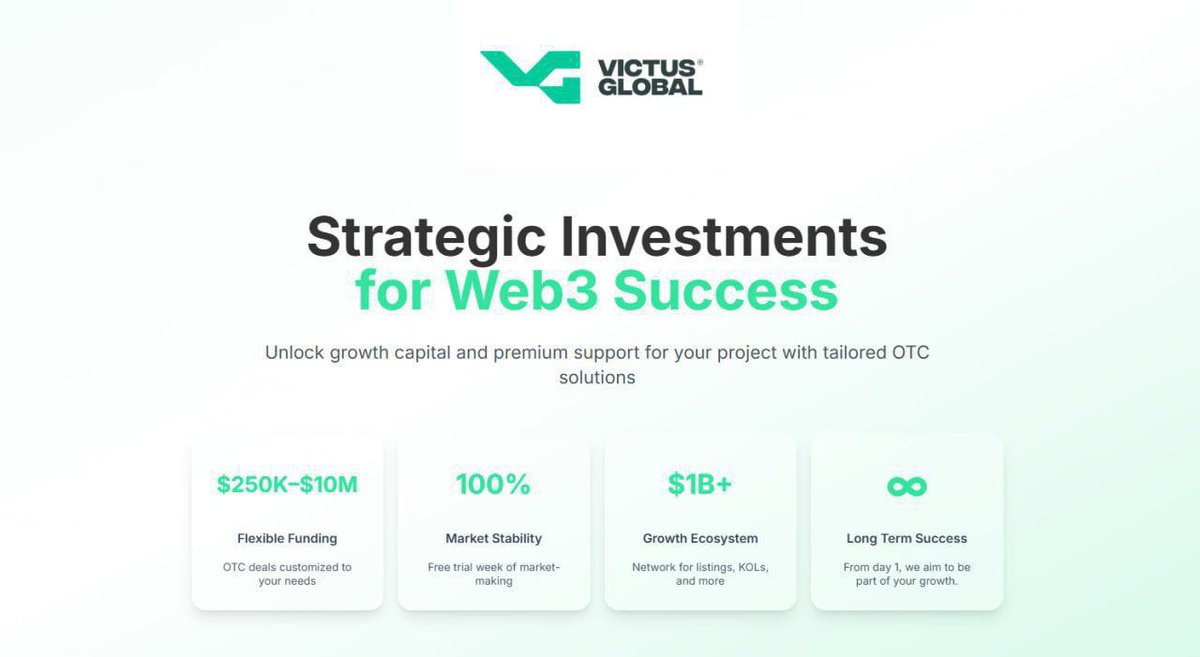 VICTUS® GLOBAL

Strategic Investments for Web3 Success

Unlock growth capital and premium support for your project with tailored OTC solutions

$250K–$10M

Flexible Funding

OTC deals customized to your needs

100%

Market Stability

Free trial week of market-making

$1B+

Growth Ecosystem

Network for listings, KOLs, and more

∞

Long Term Success

From day 1, we aim to be part of your growth.